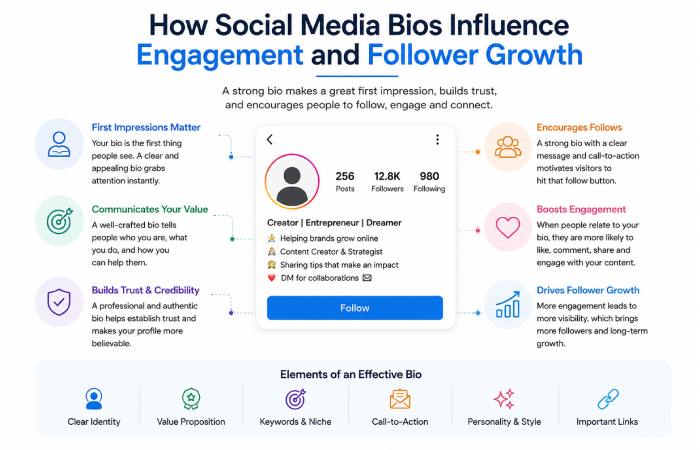 How Social Media Bios Influence Engagement and Follower Growth

A strong bio makes a great first impression, builds trust, and encourages people to follow, engage and connect.

First Impressions Matter
Your bio is the first thing people see. A clear and appealing bio grabs attention instantly.

Communicates Your Value
A well-crafted bio tells people who you are, what you do, and how you can help them.

Builds Trust & Credibility
A professional and authentic bio helps establish trust and makes your profile more believable.

256 Posts
12.8K Followers
980 Following

Creator | Entrepreneur | Dreamer
Helping brands grow online
Content Creator & Strategist
Sharing tips that make an impact
DM for collaborations

Follow

Encourages Follows
A strong bio with a clear message and call-to-action motivates visitors to hit that follow button.

Boosts Engagement
When people relate to your bio, they are more likely to like, comment, share and engage with your content.

Drives Follower Growth
More engagement leads to more visibility, which brings more followers and long-term growth.

Elements of an Effective Bio

Clear Identity
Value Proposition
Keywords & Niche
Call-to-Action
Personality & Style
Important Links